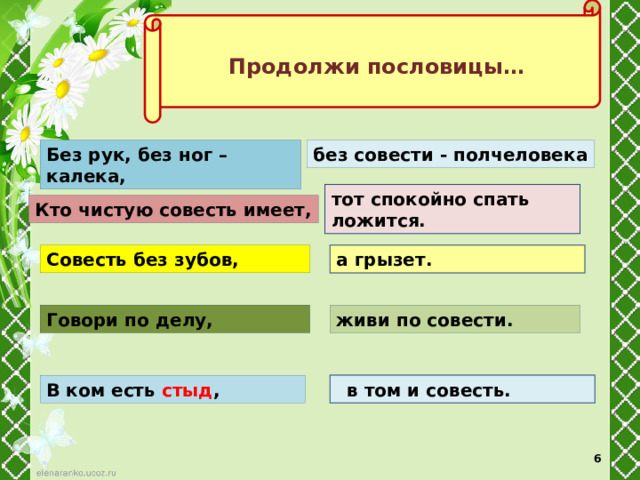 Продолжи пословицы…

Без рук, без ног – калека,

без совести - полчеловека

Кто чистую совесть имеет,

тот спокойно спать ложится.

Совесть без зубов,

а грызет.

Говори по делу,

живи по совести.

В ком есть стыд,

в том и совесть.

6

elenaranko.ucoz.ru